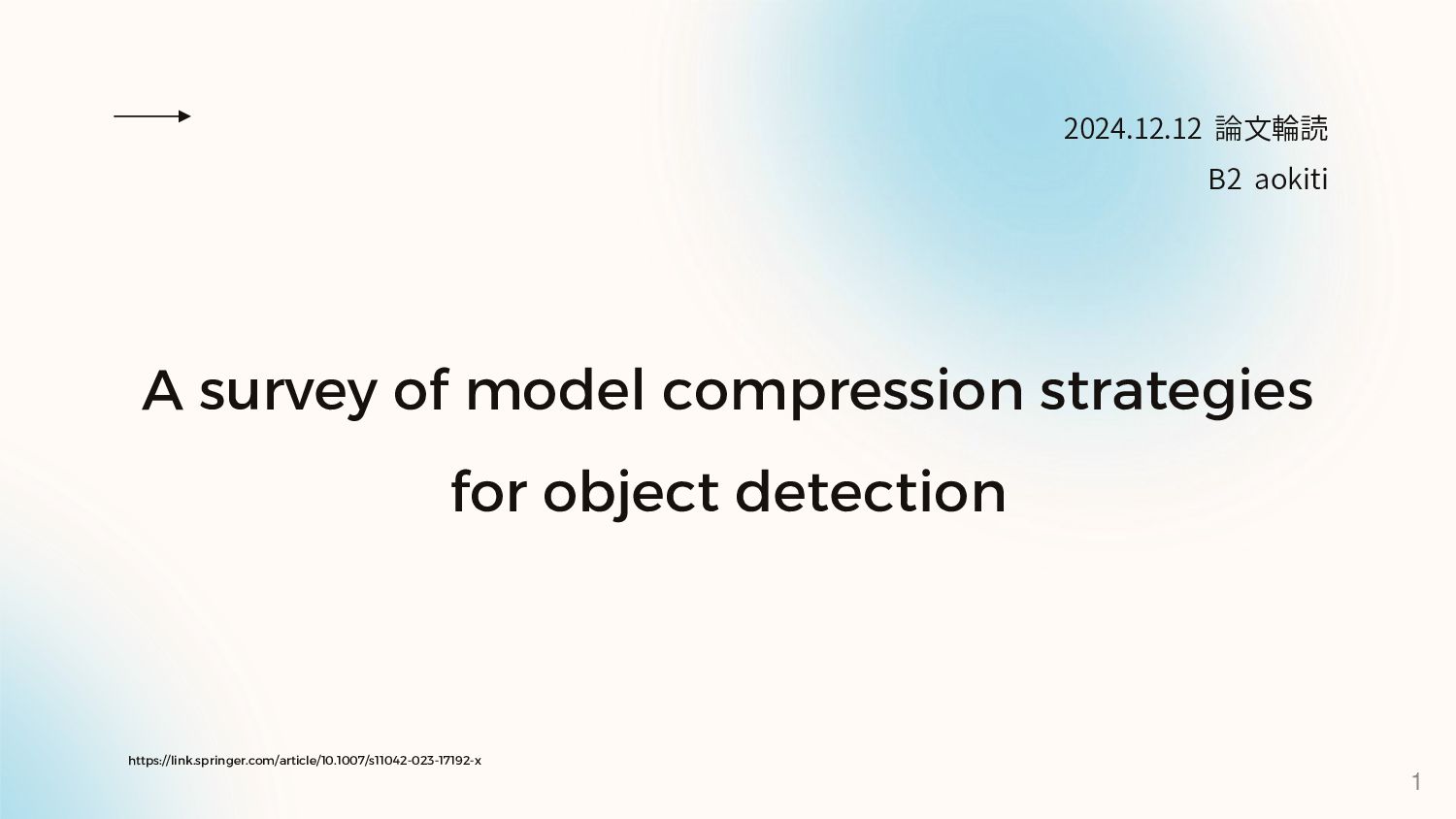 2024.12.12 論文輪読

B2 aokiti

A survey of model compression strategies for object detection

https://link.springer.com/article/10.1007/s11042-023-17192-x

1